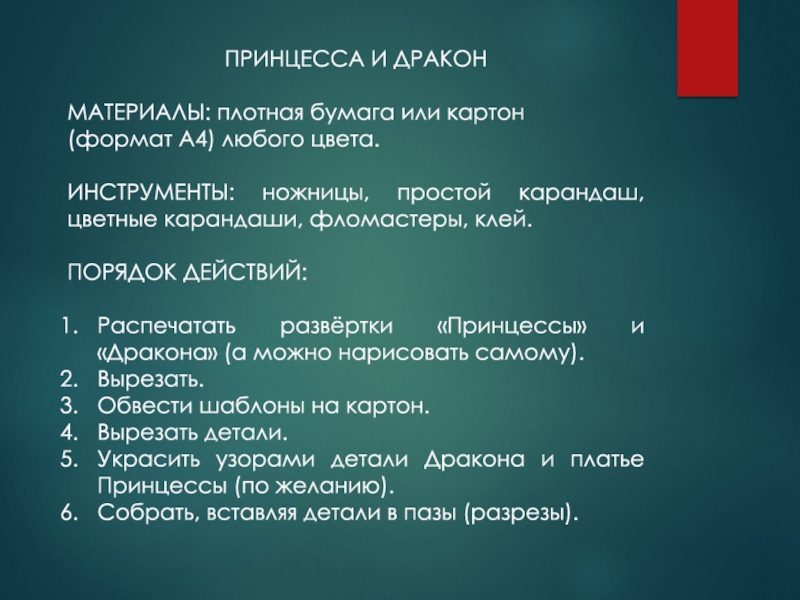 ПРИНЦЕССА И ДРАКОН

МАТЕРИАЛЫ: плотная бумага или картон (формат А4) любого цвета.

ИНСТРУМЕНТЫ: ножницы, простой карандаш, цветные карандаши, фломастеры, клей.

ПОРЯДОК ДЕЙСТВИЙ:

1. Распечатать развёртки «Принцессы» и «Дракона» (а можно нарисовать самому).
2. Вырезать.
3. Обвести шаблоны на картон.
4. Вырезать детали.
5. Украсить узорами детали Дракона и платье Принцессы (по желанию).
6. Собрать, вставляя детали в пазы (разрезы).